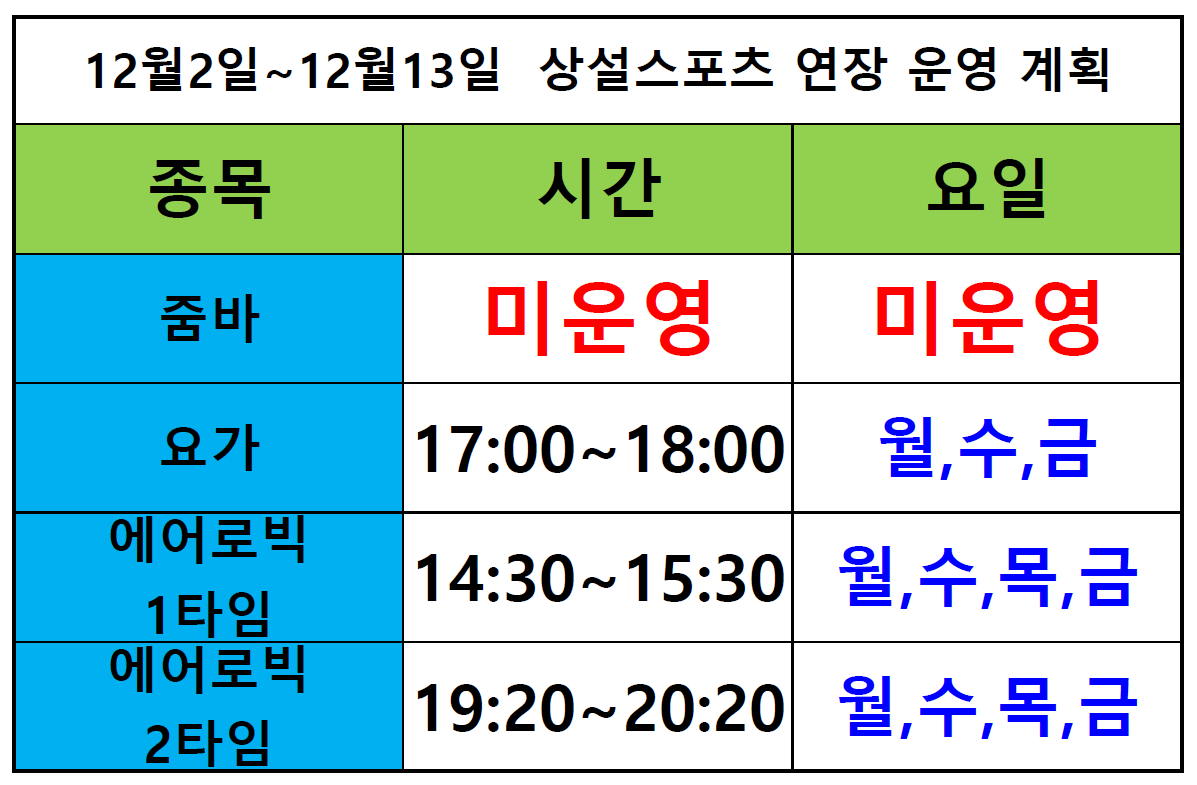 12월2일~12월13일 상설스포츠 연장 운영 계획

| 종목 | 시간 | 요일 |
|---|---|---|
| 줌바 | 미운영 | 미운영 |
| 요가 | 17:00~18:00 | 월,수,금 |
| 에어로빅 1타임 | 14:30~15:30 | 월,수,목,금 |
| 에어로빅 2타임 | 19:20~20:20 | 월,수,목,금 |